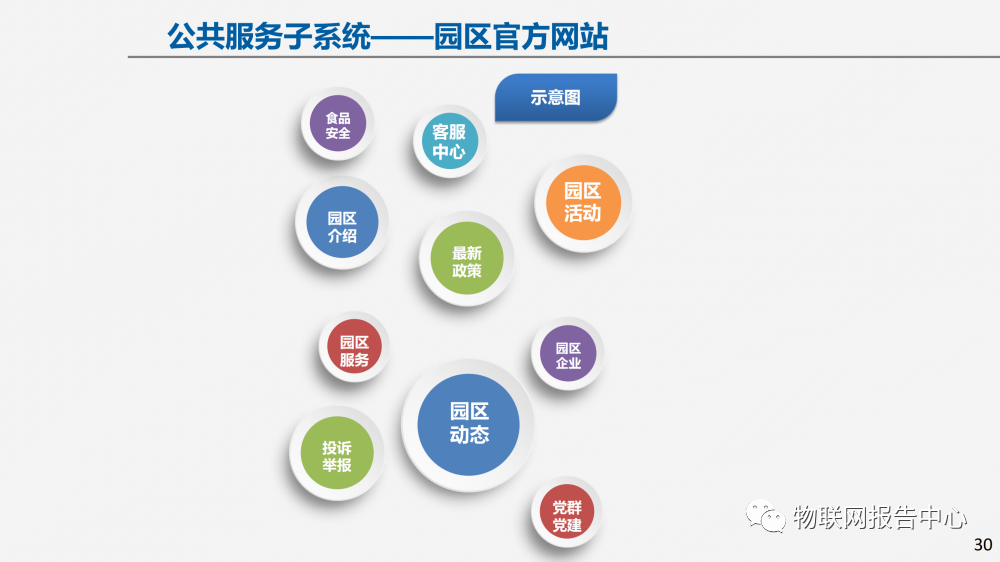 公共服务子系统——园区官方网站

示意图

食品安全

客服中心

园区活动

园区介绍

最新政策

园区服务

园区企业

园区动态

投诉举报

党群党建

物联网报告中心

30